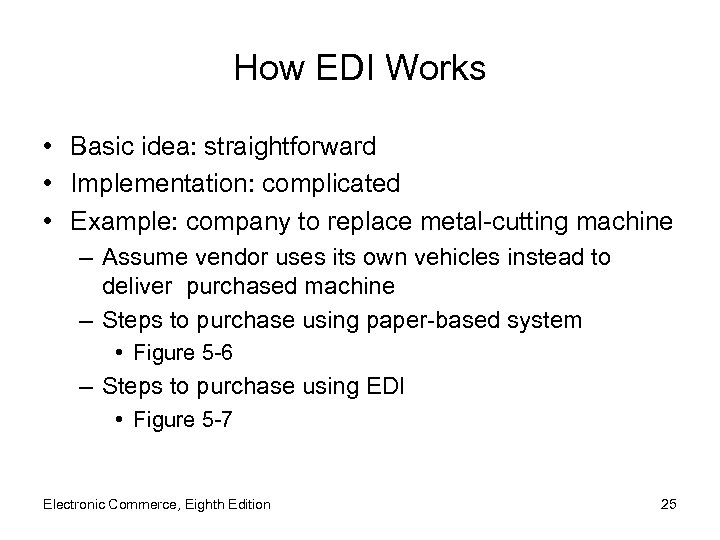 How EDI Works

• Basic idea: straightforward
• Implementation: complicated
• Example: company to replace metal-cutting machine
  – Assume vendor uses its own vehicles instead to deliver purchased machine
  – Steps to purchase using paper-based system
    • Figure 5-6
  – Steps to purchase using EDI
    • Figure 5-7

Electronic Commerce, Eighth Edition

25